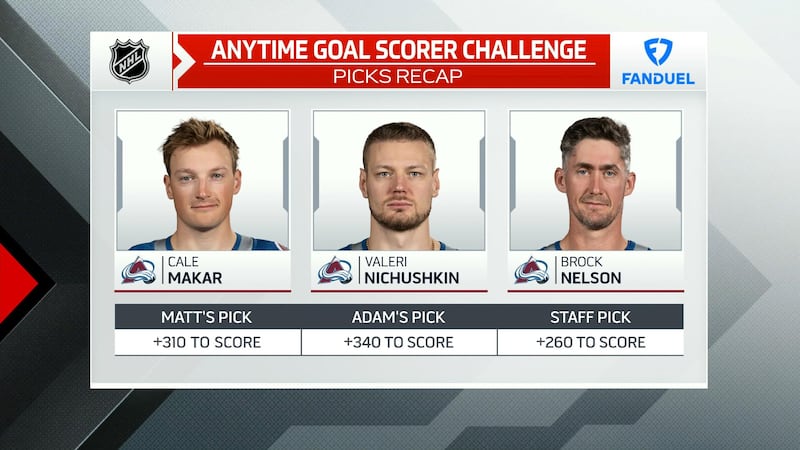 NHL

ANYTIME GOAL SCORER CHALLENGE
PICKS RECAP

FANDUEL

CALE
MAKAR

VALERI
NICHUSHKIN

BROCK
NELSON

| MATT'S PICK | ADAM'S PICK | STAFF PICK |
|---|---|---|
| +310 TO SCORE | +340 TO SCORE | +260 TO SCORE |